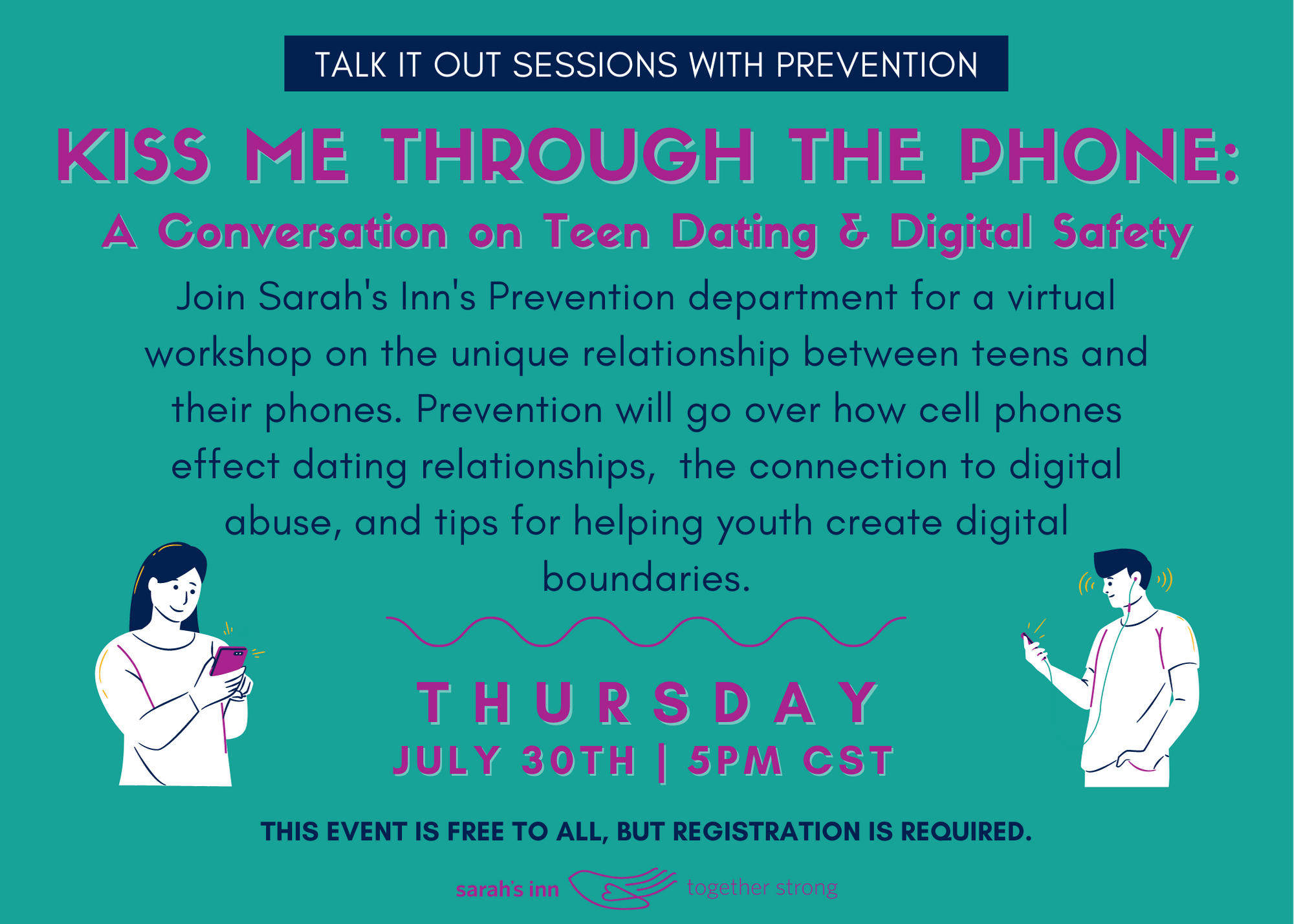 TALK IT OUT SESSIONS WITH PREVENTION

KISS ME THROUGH THE PHONE:

A Conversation on Teen Dating & Digital Safety

Join Sarah's Inn's Prevention department for a virtual workshop on the unique relationship between teens and their phones. Prevention will go over how cell phones effect dating relationships, the connection to digital abuse, and tips for helping youth create digital boundaries.

THURSDAY

JULY 30TH | 5PM CST

THIS EVENT IS FREE TO ALL, BUT REGISTRATION IS REQUIRED.

sarah's inn together strong